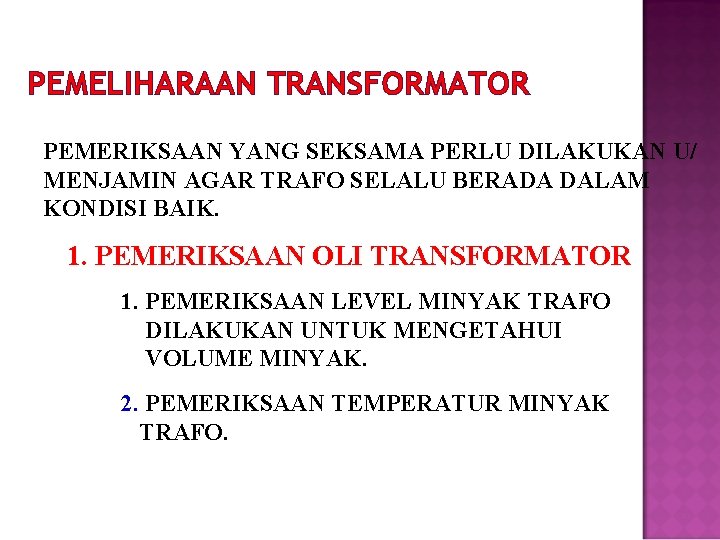 PEMELIHARAAN TRANSFORMATOR

PEMERIKSAAN YANG SEKSAMA PERLU DILAKUKAN U/ MENJAMIN AGAR TRAFO SELALU BERADA DALAM KONDISI BAIK.

1. PEMERIKSAAN OLI TRANSFORMATOR

1. PEMERIKSAAN LEVEL MINYAK TRAFO DILAKUKAN UNTUK MENGETAHUI VOLUME MINYAK.

2. PEMERIKSAAN TEMPERATUR MINYAK TRAFO.